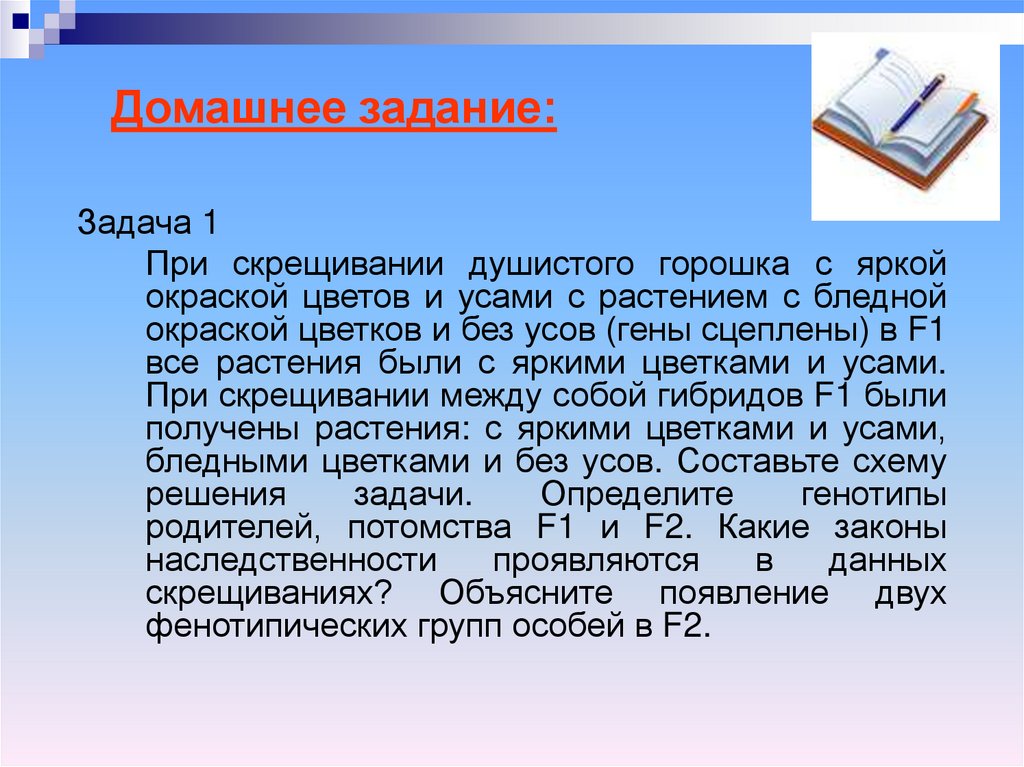 Домашнее задание:

Задача 1

При скрещивании душистого горошка с яркой окраской цветов и усами с растением с бледной окраской цветков и без усов (гены сцеплены) в F1 все растения были с яркими цветками и усами. При скрещивании между собой гибридов F1 были получены растения: с яркими цветками и усами, бледными цветками и без усов. Составьте схему решения задачи. Определите генотипы родителей, потомства F1 и F2. Какие законы наследственности проявляются в данных скрещиваниях? Объясните появление двух фенотипических групп особей в F2.